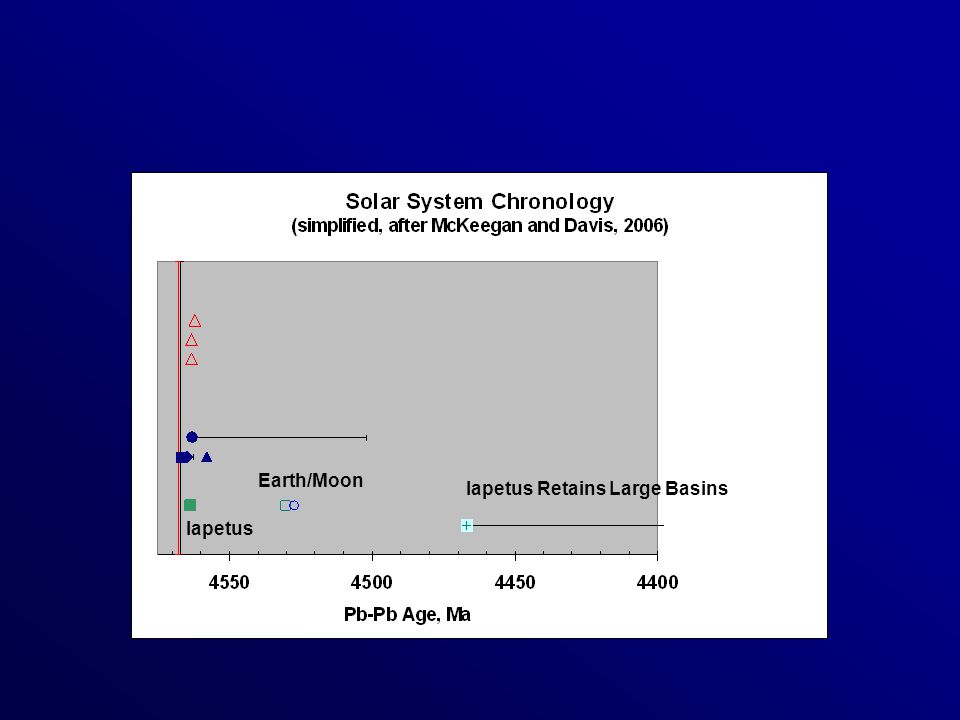 Solar System Chronology
(simplified, after McKeegan and Davis, 2006)

Earth/Moon

Iapetus Retains Large Basins

Iapetus

4550 4500 4450 4400

Pb-Pb Age, Ma